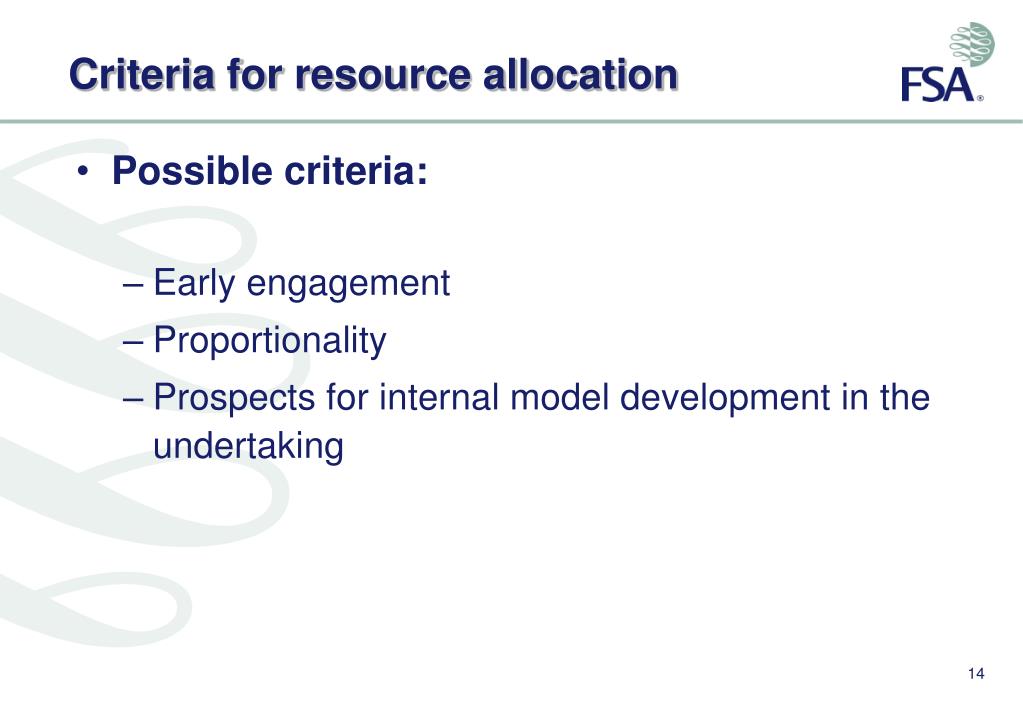 Criteria for resource allocation

FSA®

• Possible criteria:

– Early engagement
– Proportionality
– Prospects for internal model development in the undertaking

14